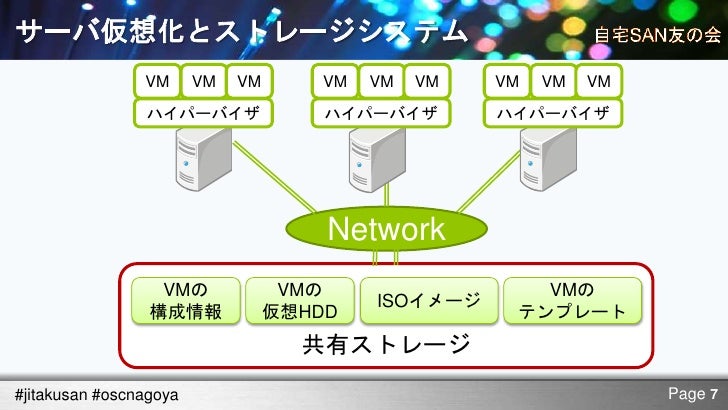 サーバ仮想化とストレージシステム

自宅SAN友の会

VM VM VM
ハイパーバイザ

VM VM VM
ハイパーバイザ

VM VM VM
ハイパーバイザ

Network

VMの構成情報

VMの仮想HDD

ISOイメージ

VMのテンプレート

共有ストレージ

#jitakusan #oscnagoya

Page 7